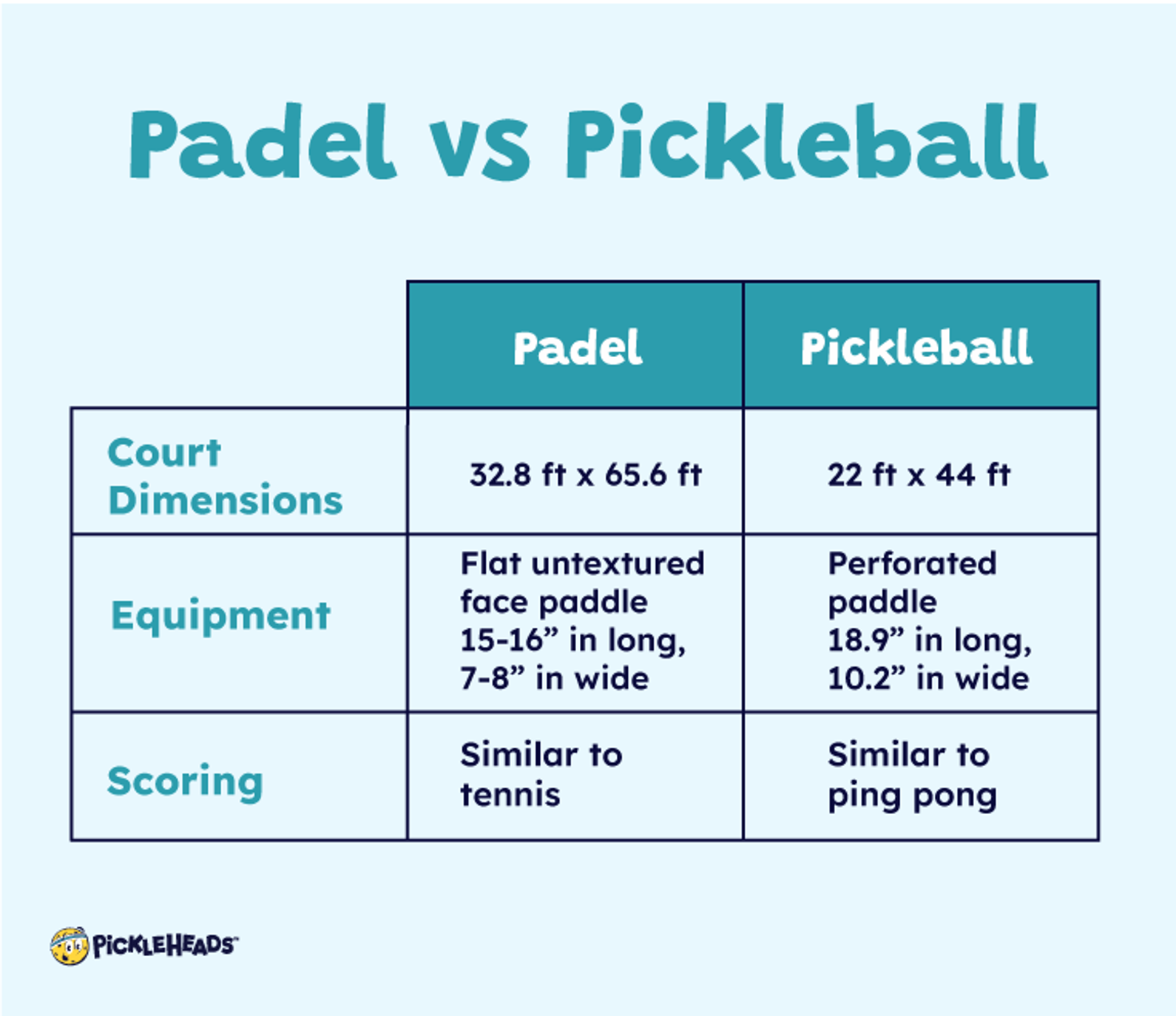 Padel vs Pickleball

| | Padel | Pickleball |
|---|---|---|
| Court Dimensions | 32.8 ft x 65.6 ft | 22 ft x 44 ft |
| Equipment | Flat untextured face paddle 15-16” in long, 7-8” in wide | Perforated paddle 18.9” in long, 10.2” in wide |
| Scoring | Similar to tennis | Similar to ping pong |

PICKLEHEADS™